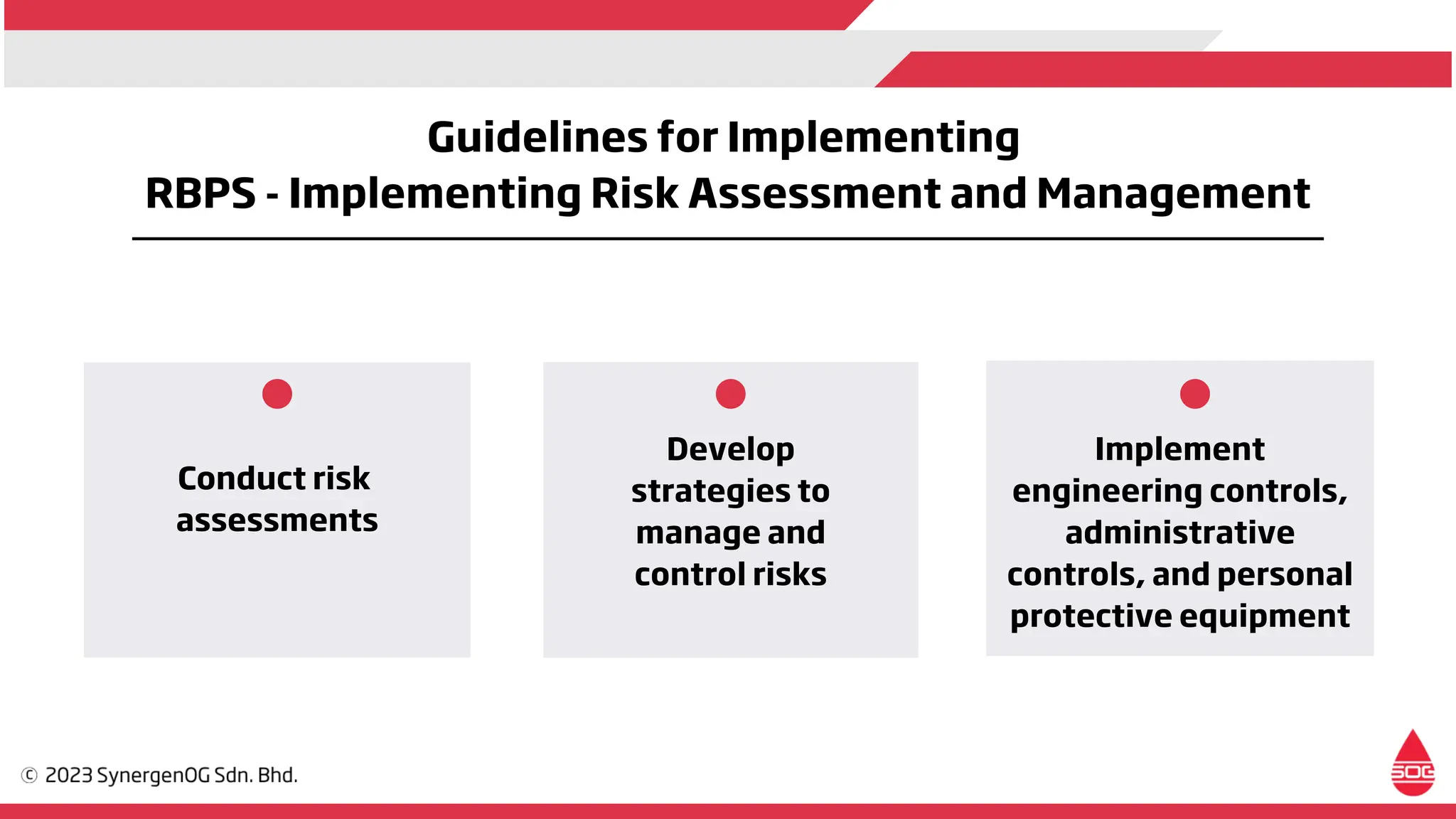 Guidelines for Implementing
RBPS - Implementing Risk Assessment and Management

Conduct risk assessments

Develop strategies to manage and control risks

Implement engineering controls, administrative controls, and personal protective equipment

© 2023 SynergenOG Sdn. Bhd.

SOG